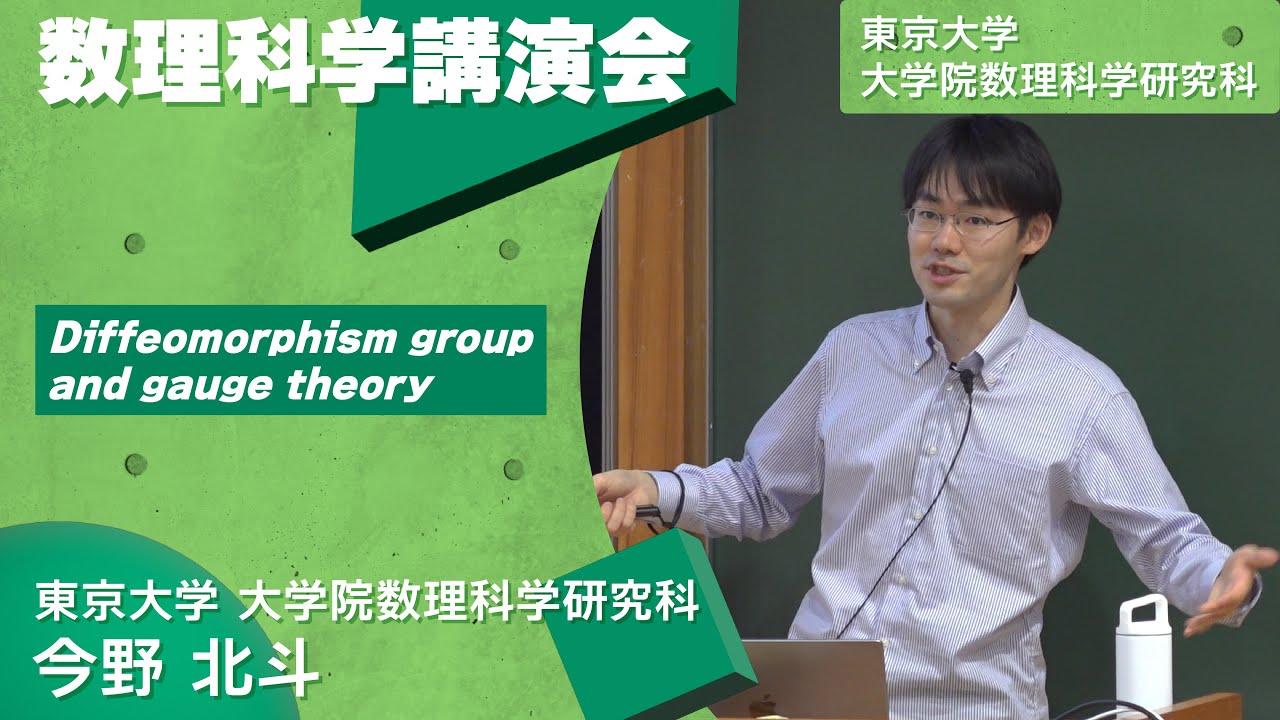 数理科学講演会

東京大学
大学院数理科学研究科

Diffeomorphism group and gauge theory

東京大学 大学院数理科学研究科
今野 北斗